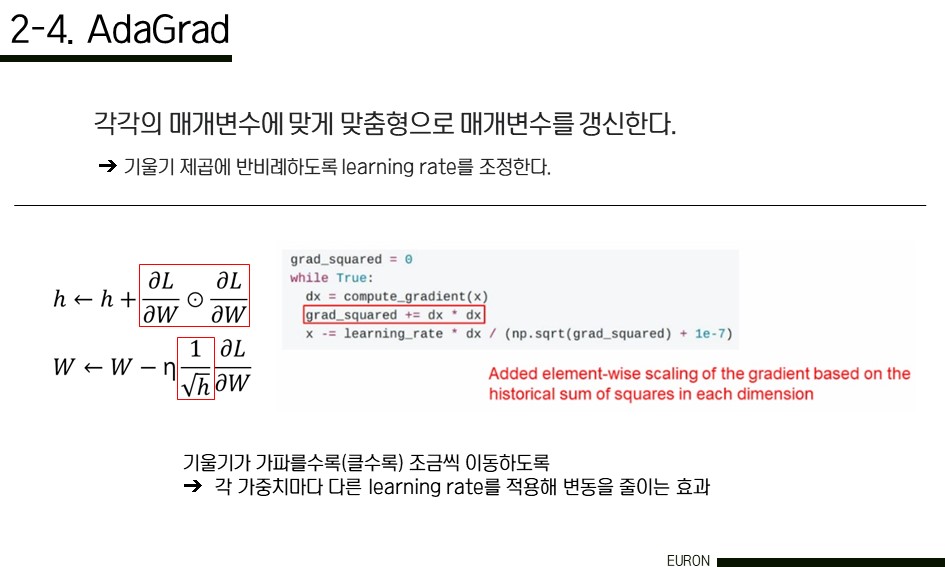 2-4. AdaGrad

각각의 매개변수에 맞게 맞춤형으로 매개변수를 갱신한다.

➔ 기울기 제곱에 반비례하도록 learning rate를 조정한다.

$h \leftarrow h + \frac{\partial L}{\partial W} \odot \frac{\partial L}{\partial W}$

$W \leftarrow W - \eta \frac{1}{\sqrt{h}} \frac{\partial L}{\partial W}$

grad_squared = 0
while True:
  dx = compute_gradient(x)
  grad_squared += dx * dx
  x -= learning_rate * dx / (np.sqrt(grad_squared) + 1e-7)

Added element-wise scaling of the gradient based on the historical sum of squares in each dimension

기울기가 가파를수록(클수록) 조금씩 이동하도록
➔ 각 가중치마다 다른 learning rate를 적용해 변동을 줄이는 효과

EURON